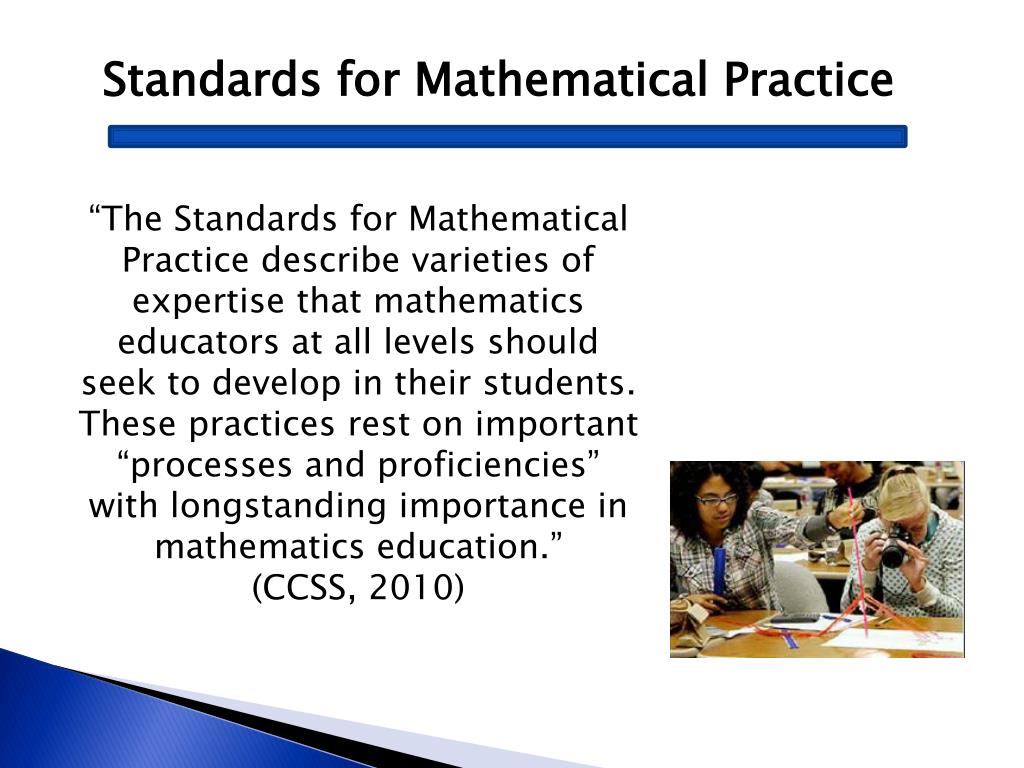 Standards for Mathematical Practice

“The Standards for Mathematical Practice describe varieties of expertise that mathematics educators at all levels should seek to develop in their students. These practices rest on important “processes and proficiencies” with longstanding importance in mathematics education.”
(CCSS, 2010)